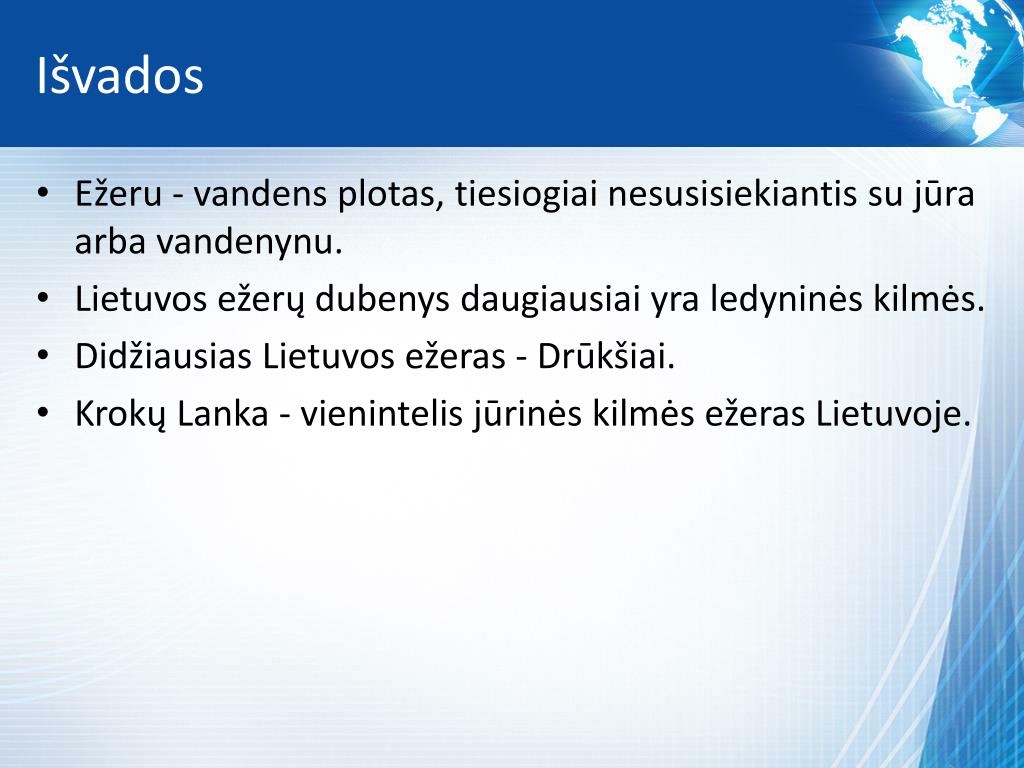 Išvados

• Ežeru - vandens plotas, tiesiogiai nesusisiekiantis su jūra arba vandenynu.
• Lietuvos ežerų dubenys daugiausiai yra ledyninės kilmės.
• Didžiausias Lietuvos ežeras - Drūkšiai.
• Krokų Lanka - vienintelis jūrinės kilmės ežeras Lietuvoje.